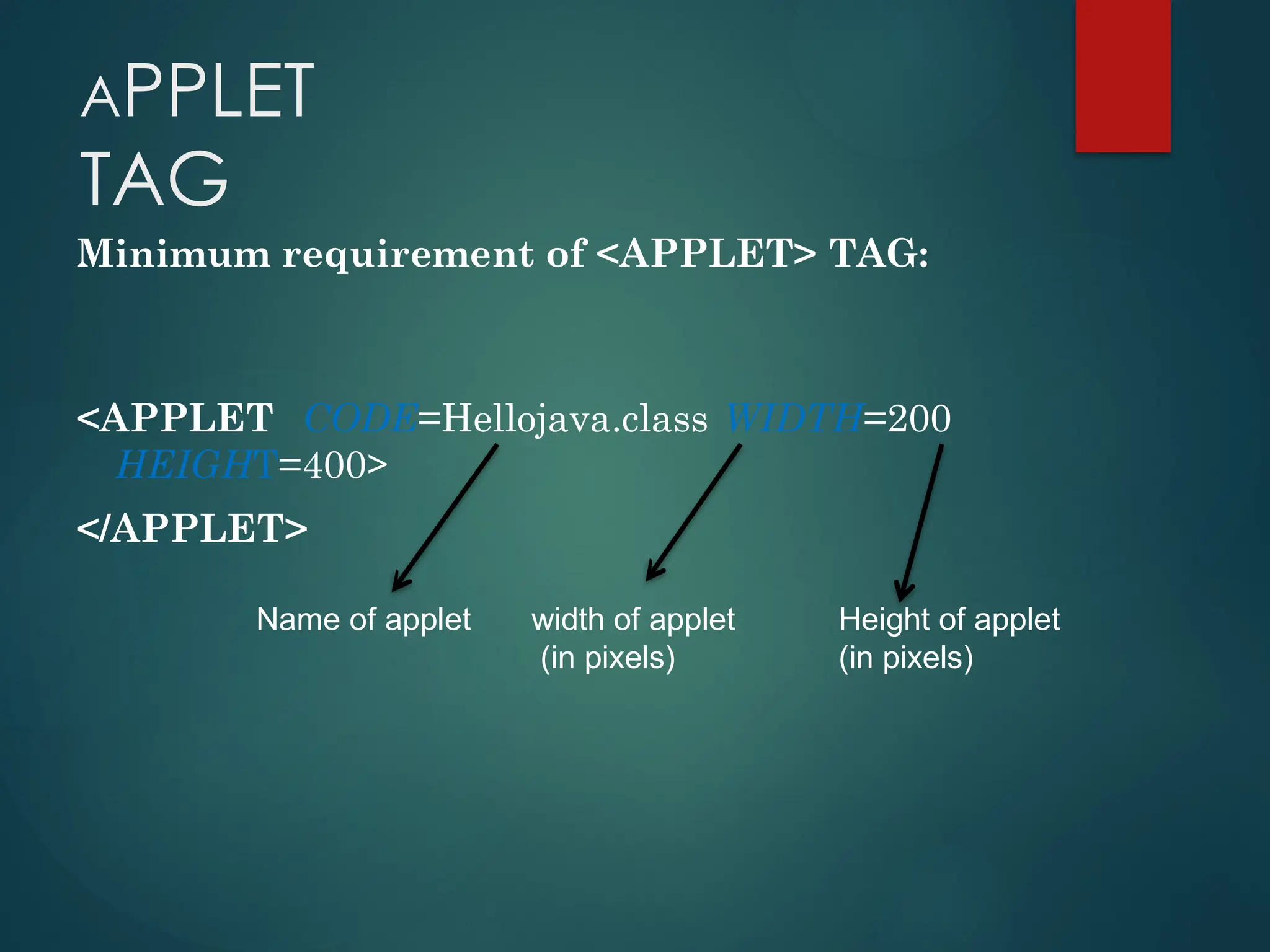 APPLET TAG

Minimum requirement of <APPLET> TAG:

<APPLET CODE=Hellojava.class WIDTH=200 HEIGHT=400>

</APPLET>

Name of applet

width of applet (in pixels)

Height of applet (in pixels)